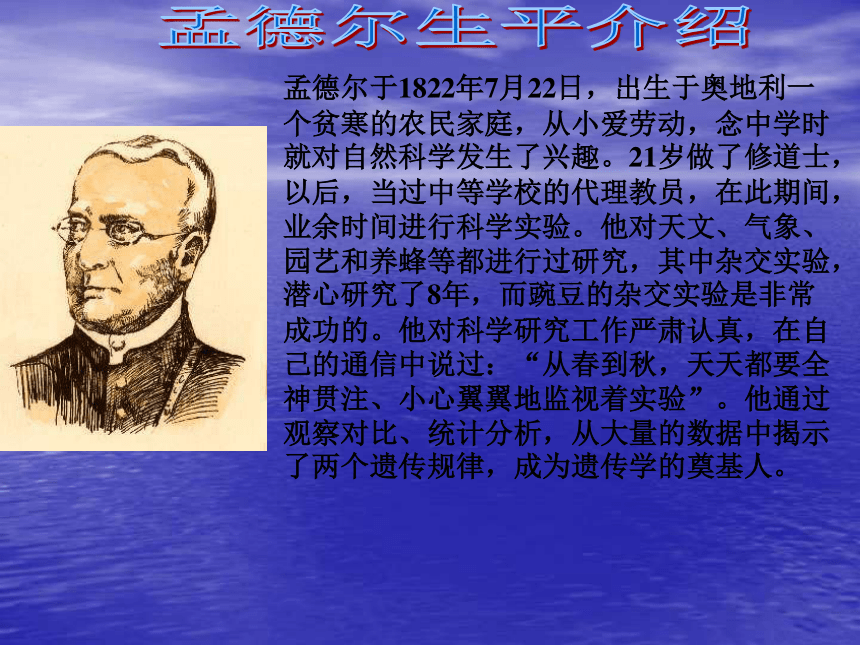 孟德尔生平介绍

孟德尔于1822年7月22日，出生于奥地利一个贫寒的农民家庭，从小爱劳动，念中学时就对自然科学发生了兴趣。21岁做了修道士，以后，当过中等学校的代理教员，在此期间，业余时间进行科学实验。他对天文、气象、园艺和养蜂等都进行过研究，其中杂交实验，潜心研究了8年，而豌豆的杂交实验是非常成功的。他对科学研究工作严肃认真，在自己的通信中说过：“从春到秋，天天都要全神贯注、小心翼翼地监视着实验”。他通过观察对比、统计分析，从大量的数据中揭示了两个遗传规律，成为遗传学的奠基人。